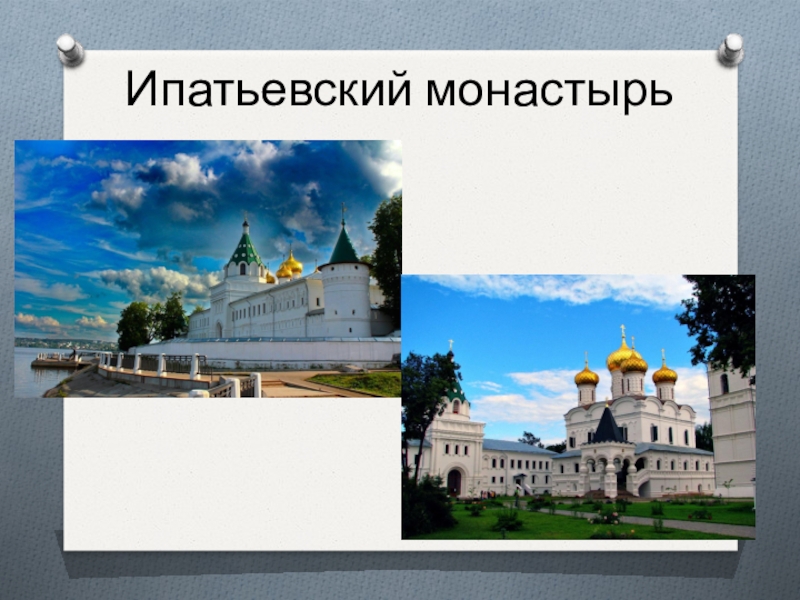 Ипатьевский монастырь